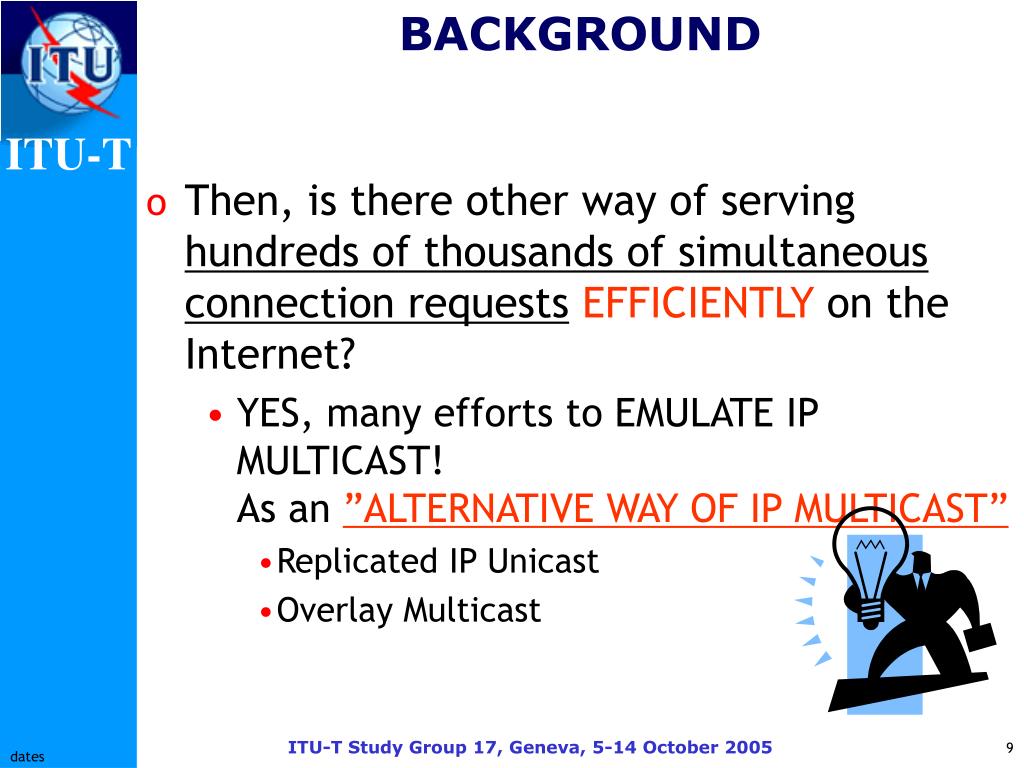 ITU

ITU-T

BACKGROUND

o Then, is there other way of serving hundreds of thousands of simultaneous connection requests EFFICIENTLY on the Internet?

• YES, many efforts to EMULATE IP MULTICAST!
As an ”ALTERNATIVE WAY OF IP MULTICAST”

• Replicated IP Unicast

• Overlay Multicast

dates

ITU-T Study Group 17, Geneva, 5-14 October 2005

9